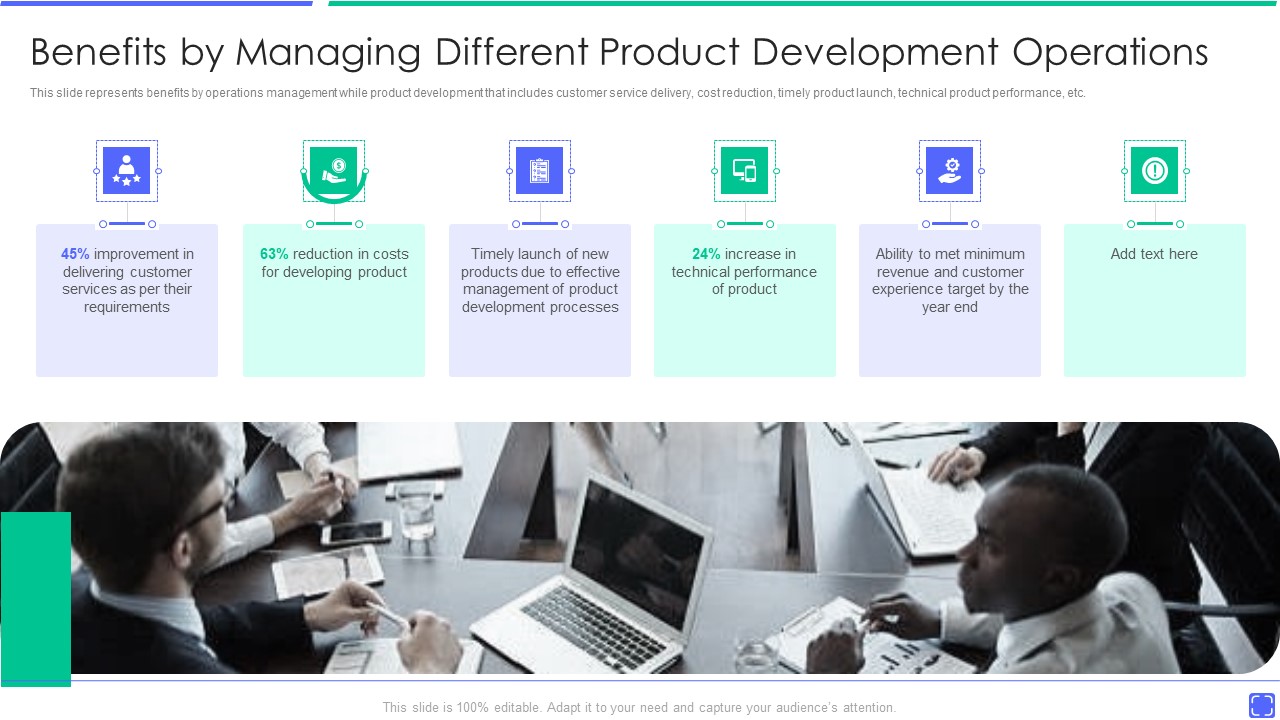 Benefits by Managing Different Product Development Operations

This slide represents benefits by operations management while product development that includes customer service delivery, cost reduction, timely product launch, technical product performance, etc.

45% improvement in delivering customer services as per their requirements

63% reduction in costs for developing product

Timely launch of new products due to effective management of product development processes

24% increase in technical performance of product

Ability to met minimum revenue and customer experience target by the year end

Add text here

This slide is 100% editable. Adapt it to your need and capture your audience's attention.